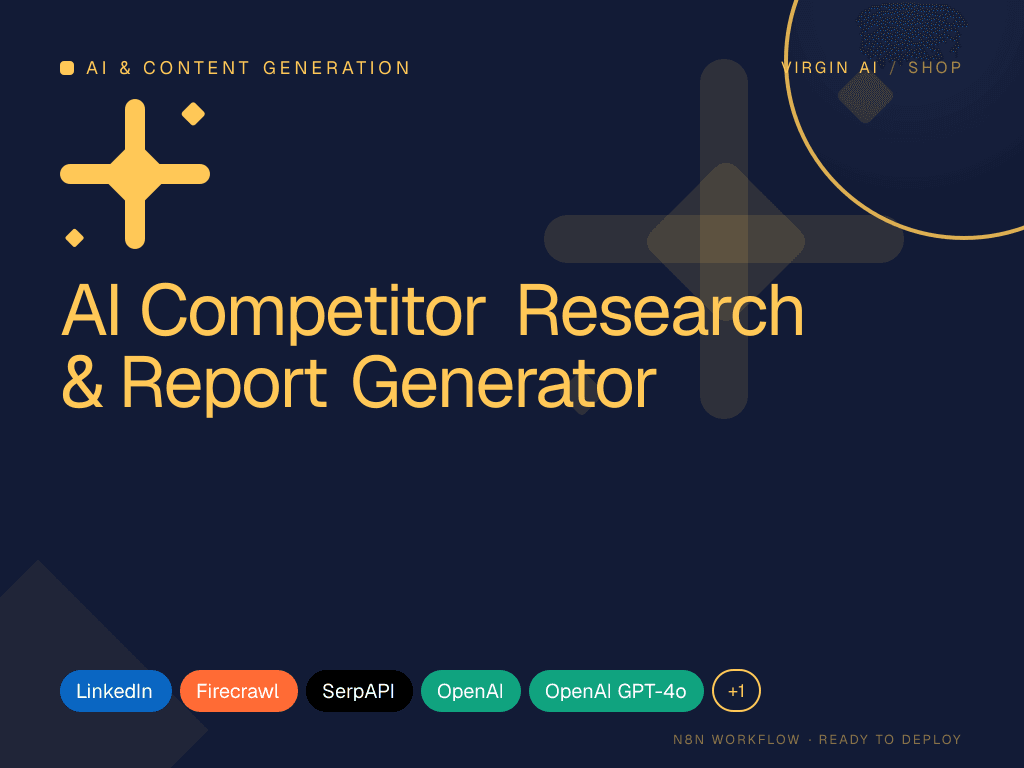 AI & CONTENT GENERATION

VIRGIN AI / SHOP

AI Competitor Research & Report Generator

LinkedIn
Firecrawl
SerpAPI
OpenAI
OpenAI GPT-4o
+1

N8N WORKFLOW · READY TO DEPLOY